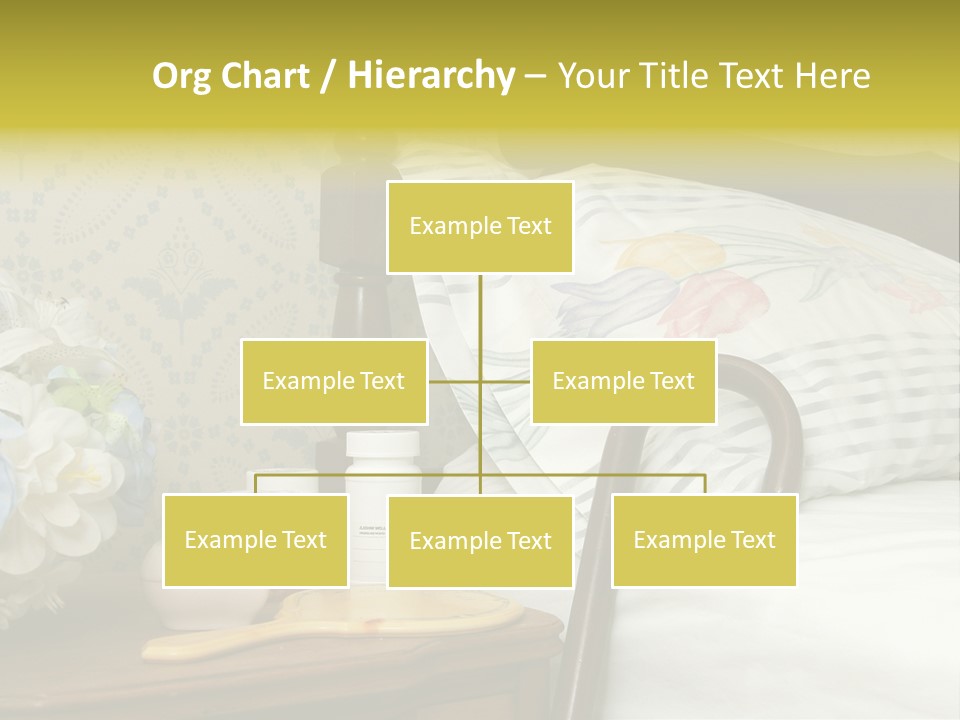 Org Chart / Hierarchy – Your Title Text Here

Example Text

Example Text

Example Text

Example Text

Example Text

Example Text